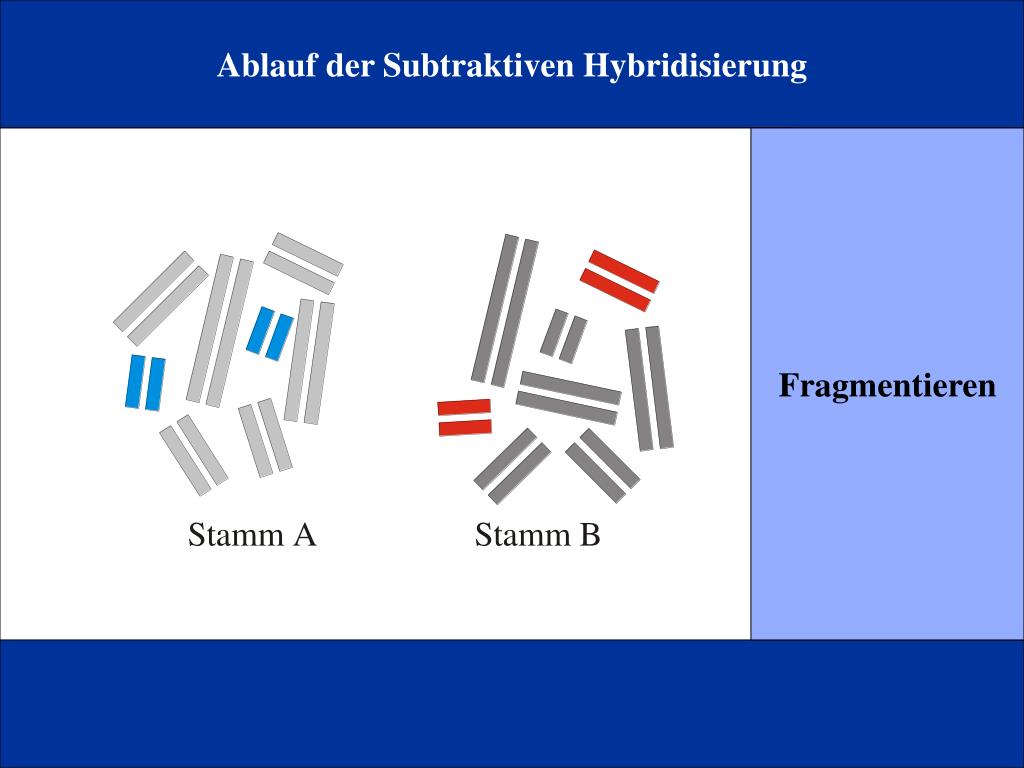 Ablauf der Subtraktiven Hybridisierung

Stamm A

Stamm B

Fragmentieren